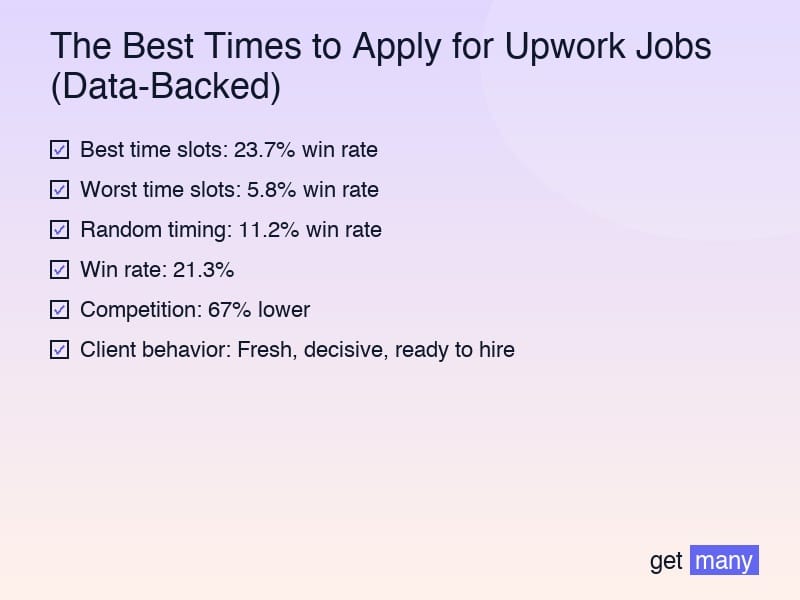 The Best Times to Apply for Upwork Jobs (Data-Backed)

☑ Best time slots: 23.7% win rate

☑ Worst time slots: 5.8% win rate

☑ Random timing: 11.2% win rate

☑ Win rate: 21.3%

☑ Competition: 67% lower

☑ Client behavior: Fresh, decisive, ready to hire

get many